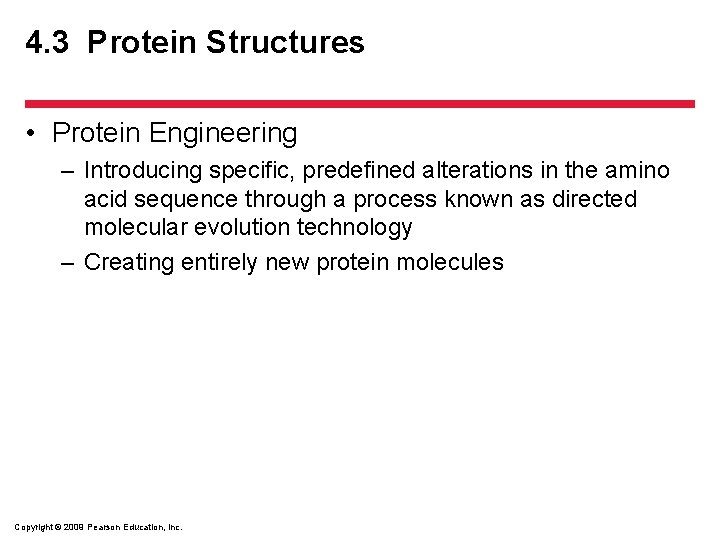 4.3 Protein Structures

• Protein Engineering

– Introducing specific, predefined alterations in the amino acid sequence through a process known as directed molecular evolution technology

– Creating entirely new protein molecules

Copyright © 2009 Pearson Education, Inc.